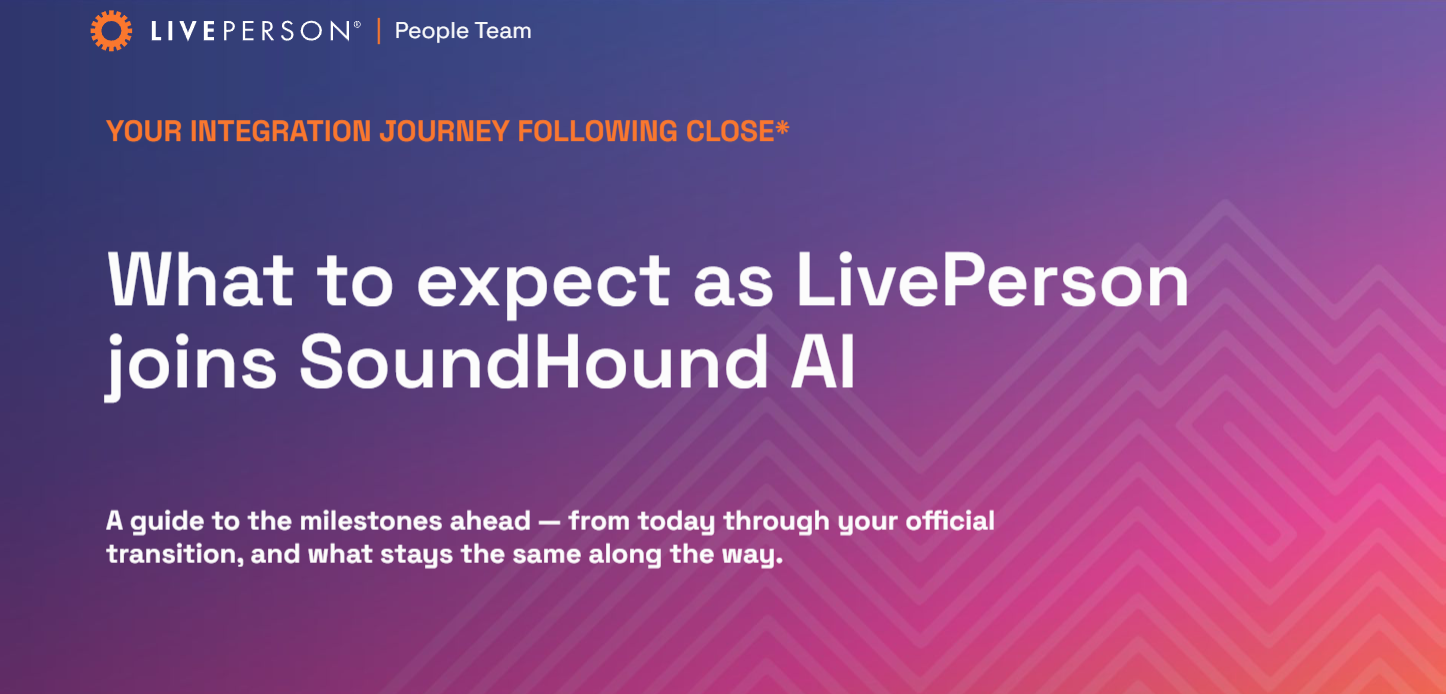 LIVEPERSON® | People Team

YOUR INTEGRATION JOURNEY FOLLOWING CLOSE*

What to expect as LivePerson joins SoundHound AI

A guide to the milestones ahead — from today through your official transition, and what stays the same along the way.